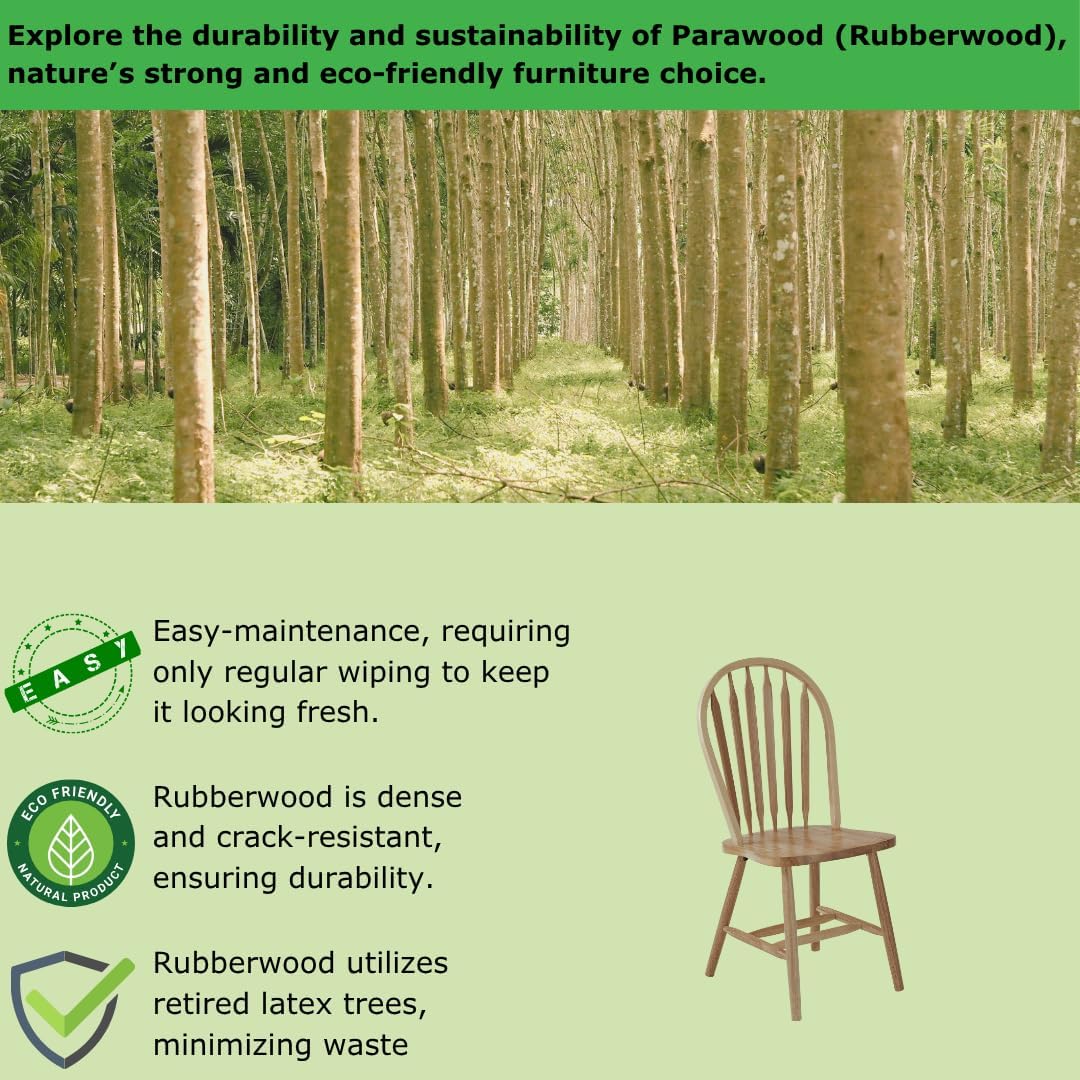 Explore the durability and sustainability of Parawood (Rubberwood), nature's strong and eco-friendly furniture choice.

EASY

Easy-maintenance, requiring only regular wiping to keep it looking fresh.

ECO FRIENDLY
NATURAL PRODUCT

Rubberwood is dense and crack-resistant, ensuring durability.

Rubberwood utilizes retired latex trees, minimizing waste